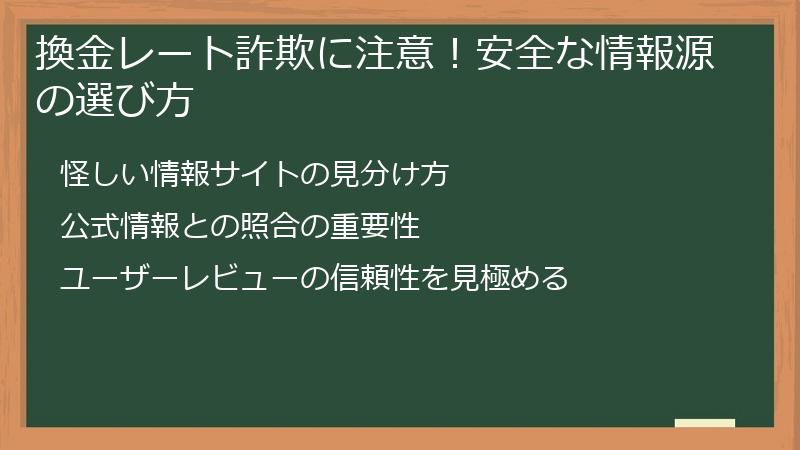 換金レート詐欺に注意！安全な情報源の選び方

怪しい情報サイトの見分け方

公式情報との照合の重要性

ユーザーレビューの信頼性を見極める